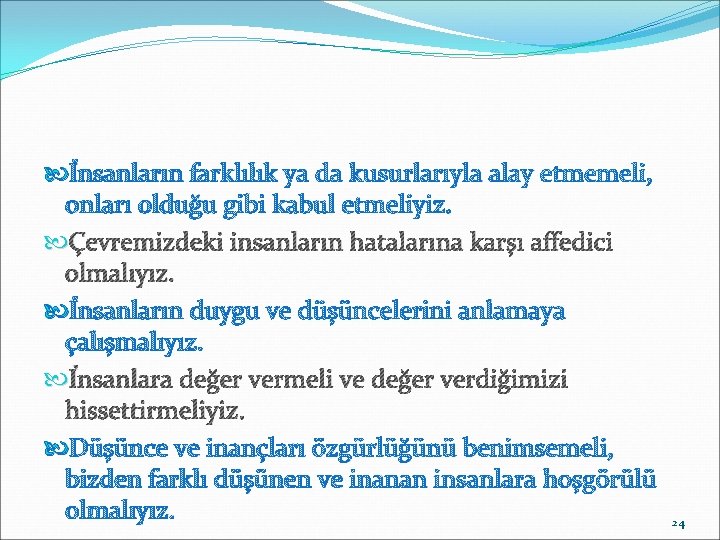 İnsanların farklılık ya da kusurlarıyla alay etmemeli, onları olduğu gibi kabul etmeliyiz.

Çevremizdeki insanların hatalarına karşı affedici olmalıyız.

İnsanların duygu ve düşüncelerini anlamaya çalışmalıyız.

İnsanlara değer vermeli ve değer verdiğimizi hissettirmeliyiz.

Düşünce ve inançları özgürlüğünü benimsemeli, bizden farklı düşünen ve inanan insanlara hoşgörülü olmalıyız.

24